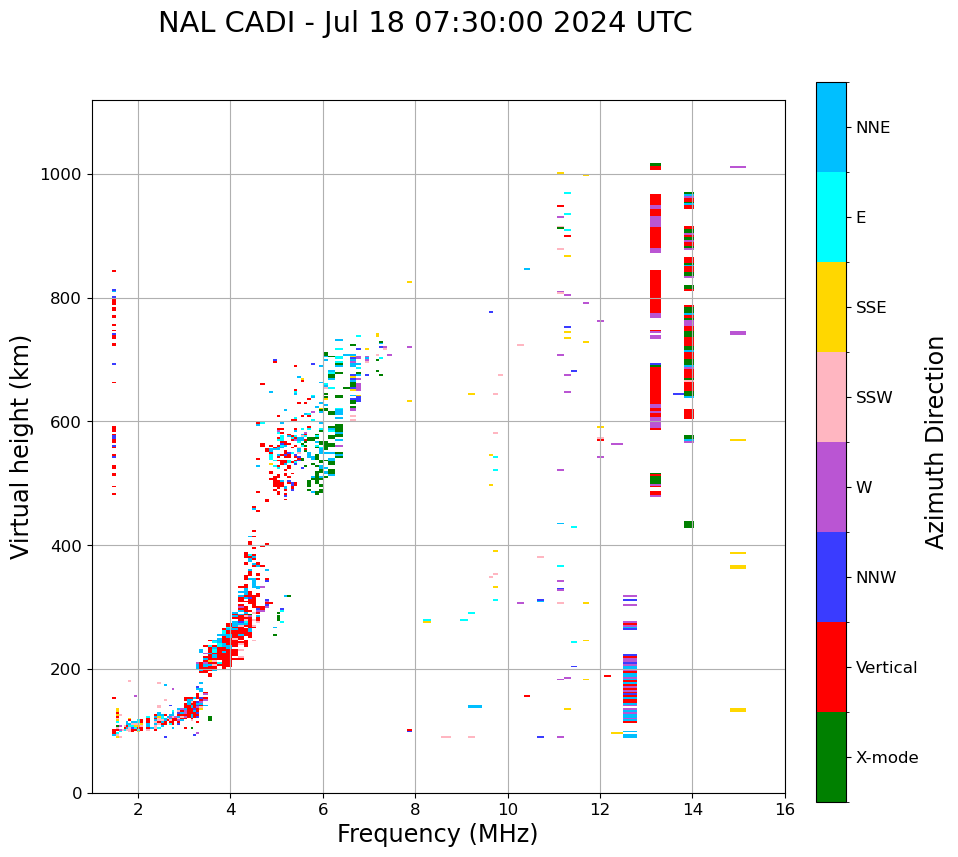 NAL CADI - Jul 18 07:30:00 2024 UTC

Virtual height (km)

1000
800
600
400
200
0

2
4
6
8
10
12
14
16

Frequency (MHz)

NNE
E
SSE
SSW
W
NNW
Vertical
X-mode

Azimuth Direction